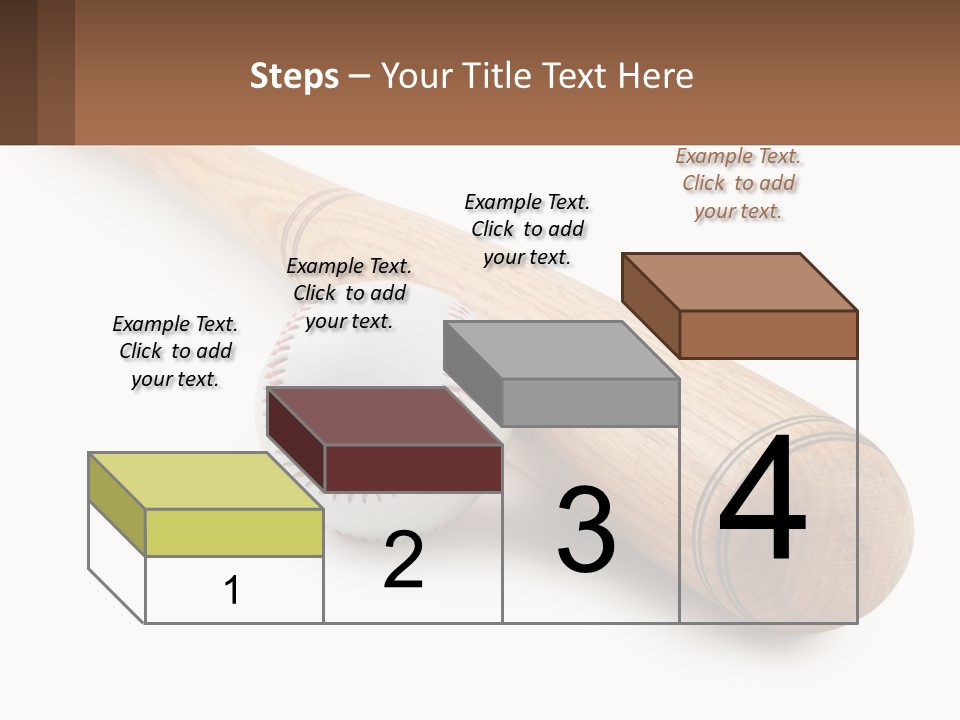 Steps – Your Title Text Here

Example Text. Click to add your text.

Example Text. Click to add your text.

Example Text. Click to add your text.

Example Text. Click to add your text.

1

2

3

4